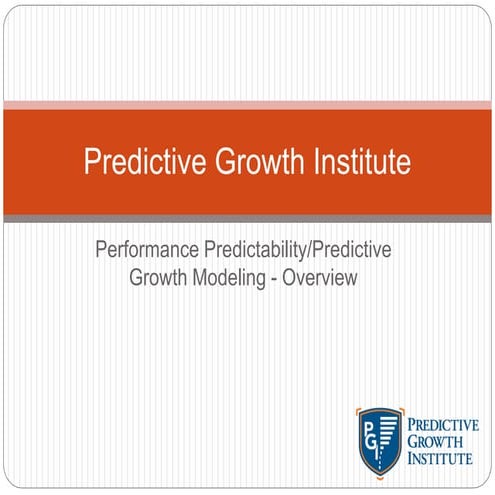 Predictive Growth Institute

Performance Predictability/Predictive Growth Modeling - Overview

PGI

PREDICTIVE
GROWTH
INSTITUTE